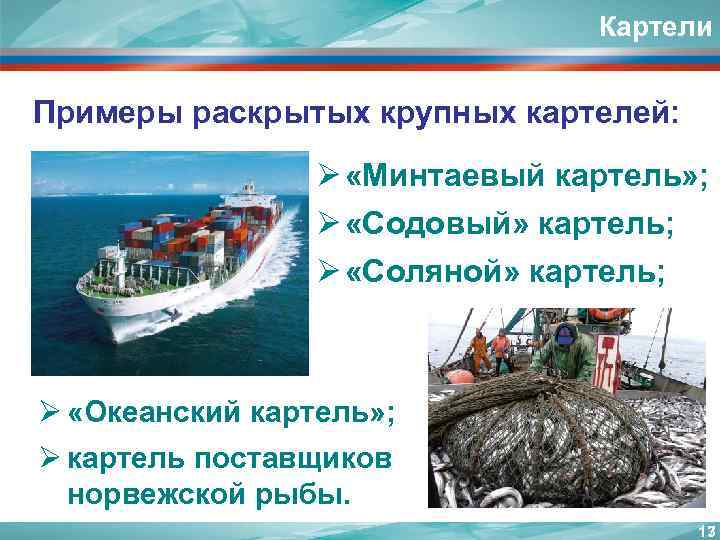 Картели

Примеры раскрытых крупных картелей:

➢ «Минтаевый картель»;

➢ «Содовый» картель;

➢ «Соляной» картель;

➢ «Океанский картель»;

➢ картель поставщиков норвежской рыбы.

13